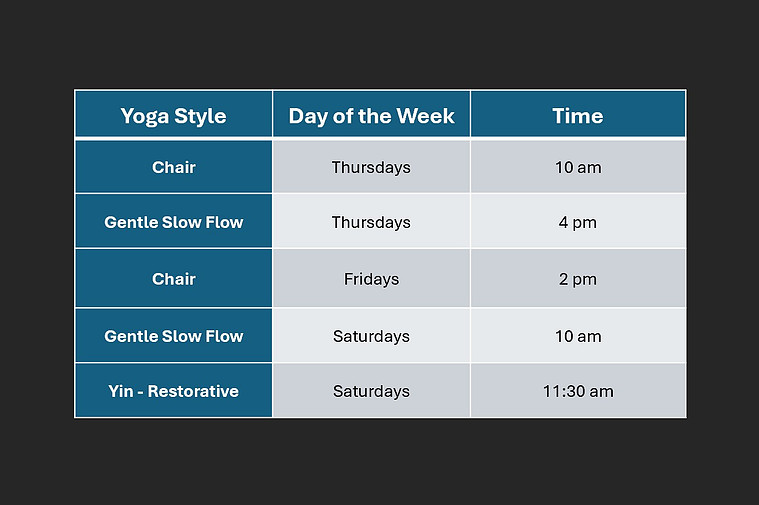 | Yoga Style | Day of the Week | Time |
|---|---|---|
| Chair | Thursdays | 10 am |
| Gentle Slow Flow | Thursdays | 4 pm |
| Chair | Fridays | 2 pm |
| Gentle Slow Flow | Saturdays | 10 am |
| Yin - Restorative | Saturdays | 11:30 am |